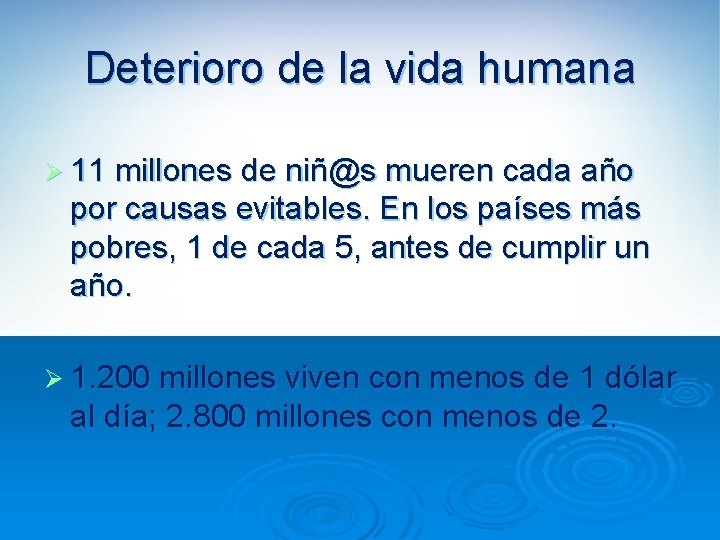 Deterioro de la vida humana

➢ 11 millones de niñ@s mueren cada año por causas evitables. En los países más pobres, 1 de cada 5, antes de cumplir un año.

➢ 1.200 millones viven con menos de 1 dólar al día; 2.800 millones con menos de 2.